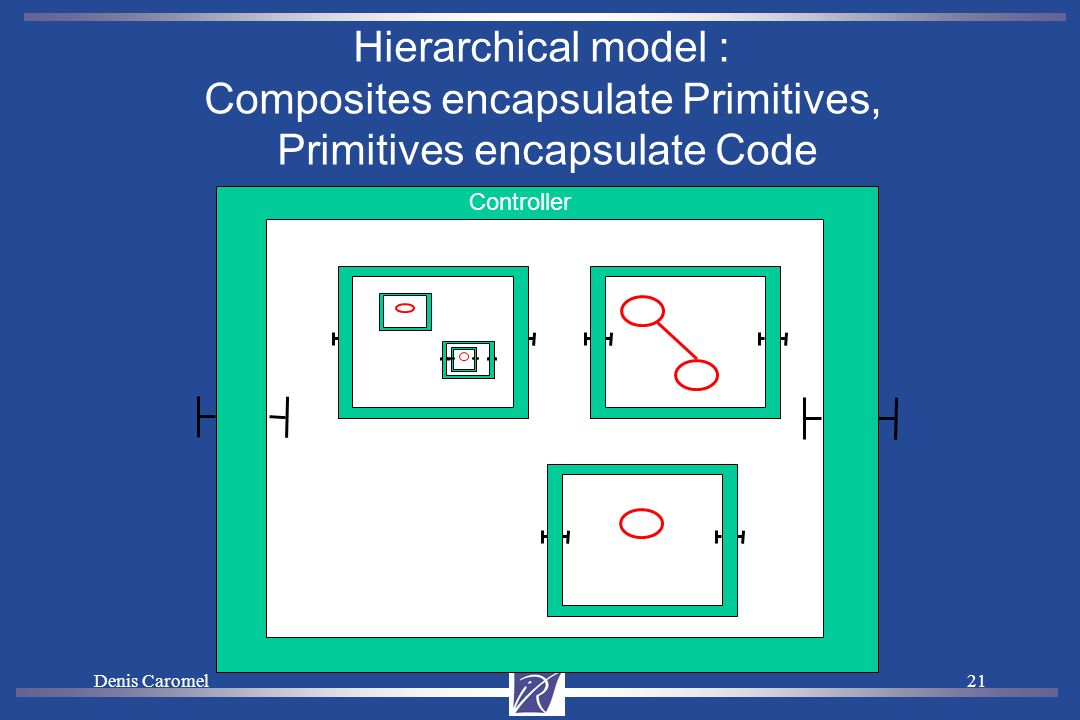 Hierarchical model :
Composites encapsulate Primitives,
Primitives encapsulate Code

Controller

Denis Caromel

21